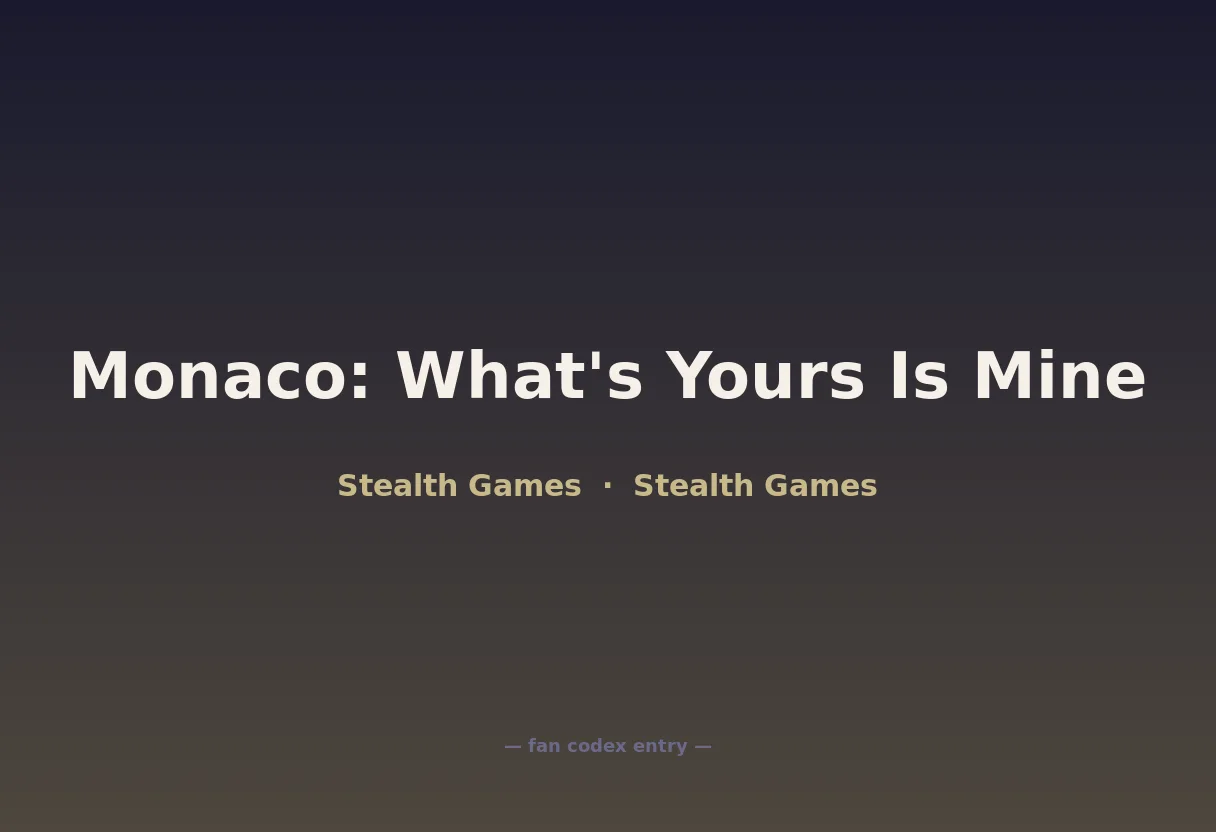 Monaco: What's Yours Is Mine

Stealth Games · Stealth Games

— fan codex entry —